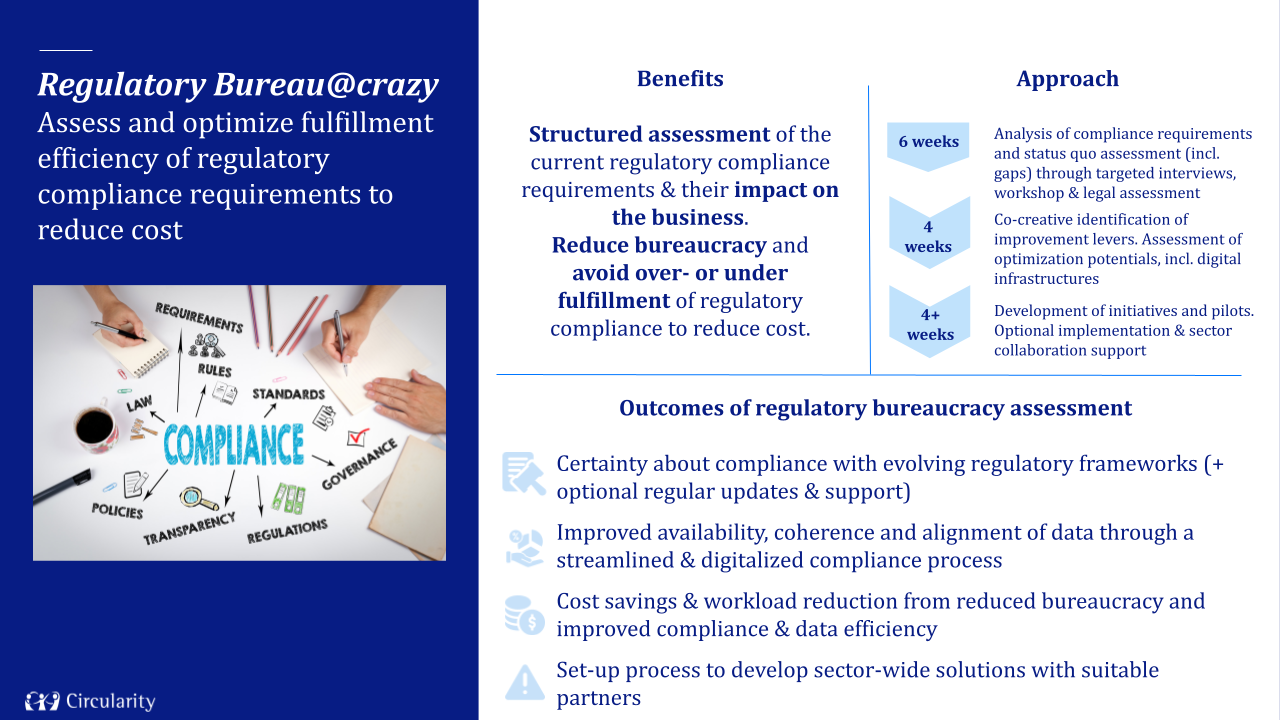 Regulatory Bureau@crazy
Assess and optimize fulfillment efficiency of regulatory compliance requirements to reduce cost

REQUIREMENTS
RULES
STANDARDS
LAW
COMPLIANCE
GOVERNANCE
POLICIES
TRANSPARENCY
REGULATIONS

Circularity

Benefits

Structured assessment of the current regulatory compliance requirements & their impact on the business.
Reduce bureaucracy and avoid over- or under fulfillment of regulatory compliance to reduce cost.

Approach

6 weeks
Analysis of compliance requirements and status quo assessment (incl. gaps) through targeted interviews, workshop & legal assessment

4 weeks
Co-creative identification of improvement levers. Assessment of optimization potentials, incl. digital infrastructures

4+ weeks
Development of initiatives and pilots. Optional implementation & sector collaboration support

Outcomes of regulatory bureaucracy assessment

Certainty about compliance with evolving regulatory frameworks (+ optional regular updates & support)

Improved availability, coherence and alignment of data through a streamlined & digitalized compliance process

Cost savings & workload reduction from reduced bureaucracy and improved compliance & data efficiency

Set-up process to develop sector-wide solutions with suitable partners